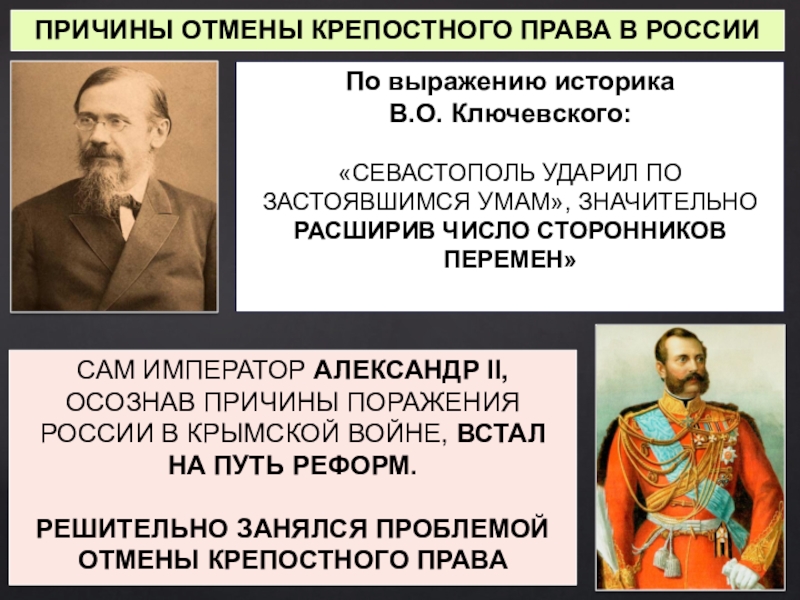 ПРИЧИНЫ ОТМЕНЫ КРЕПОСТНОГО ПРАВА В РОССИИ

По выражению историка В.О. Ключевского:

«СЕВАСТОПОЛЬ УДАРИЛ ПО ЗАСТОЯВШИМСЯ УМАМ», ЗНАЧИТЕЛЬНО РАСШИРИВ ЧИСЛО СТОРОННИКОВ ПЕРЕМЕН»

САМ ИМПЕРАТОР АЛЕКСАНДР II, ОСОЗНАВ ПРИЧИНЫ ПОРАЖЕНИЯ РОССИИ В КРЫМСКОЙ ВОЙНЕ, ВСТАЛ НА ПУТЬ РЕФОРМ.

РЕШИТЕЛЬНО ЗАНЯЛСЯ ПРОБЛЕМОЙ ОТМЕНЫ КРЕПОСТНОГО ПРАВА